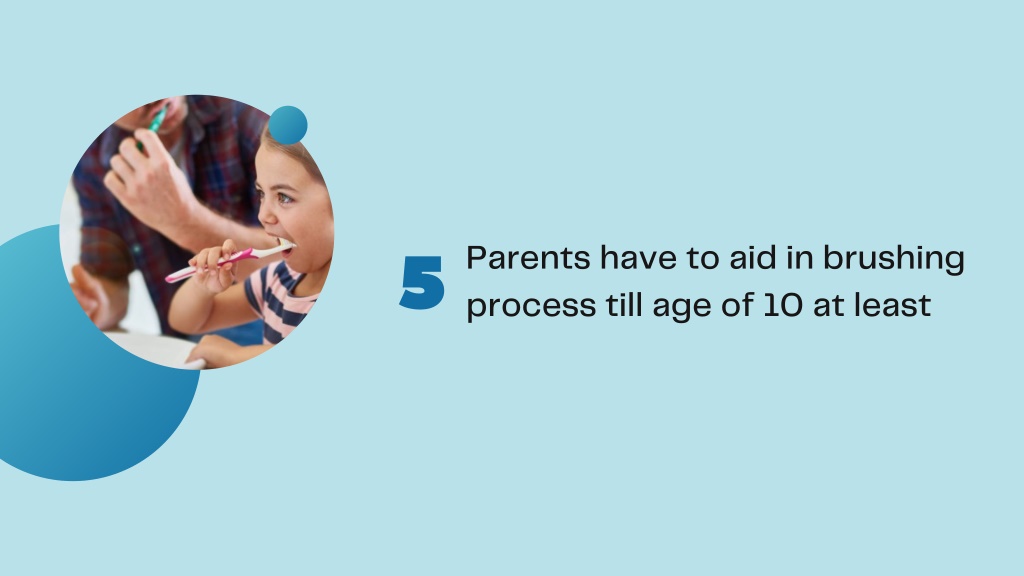 5

Parents have to aid in brushing process till age of 10 at least